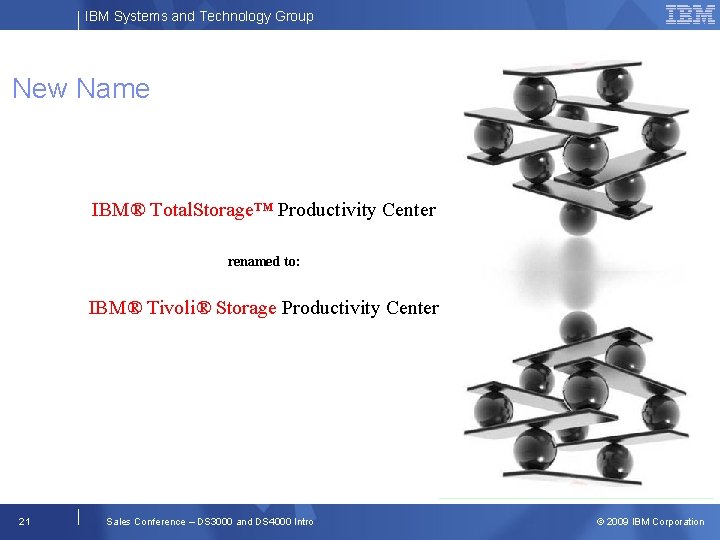 IBM Systems and Technology Group

IBM

New Name

IBM® TotalStorage™ Productivity Center

renamed to:

IBM® Tivoli® Storage Productivity Center

21

Sales Conference – DS3000 and DS4000 Intro

© 2009 IBM Corporation